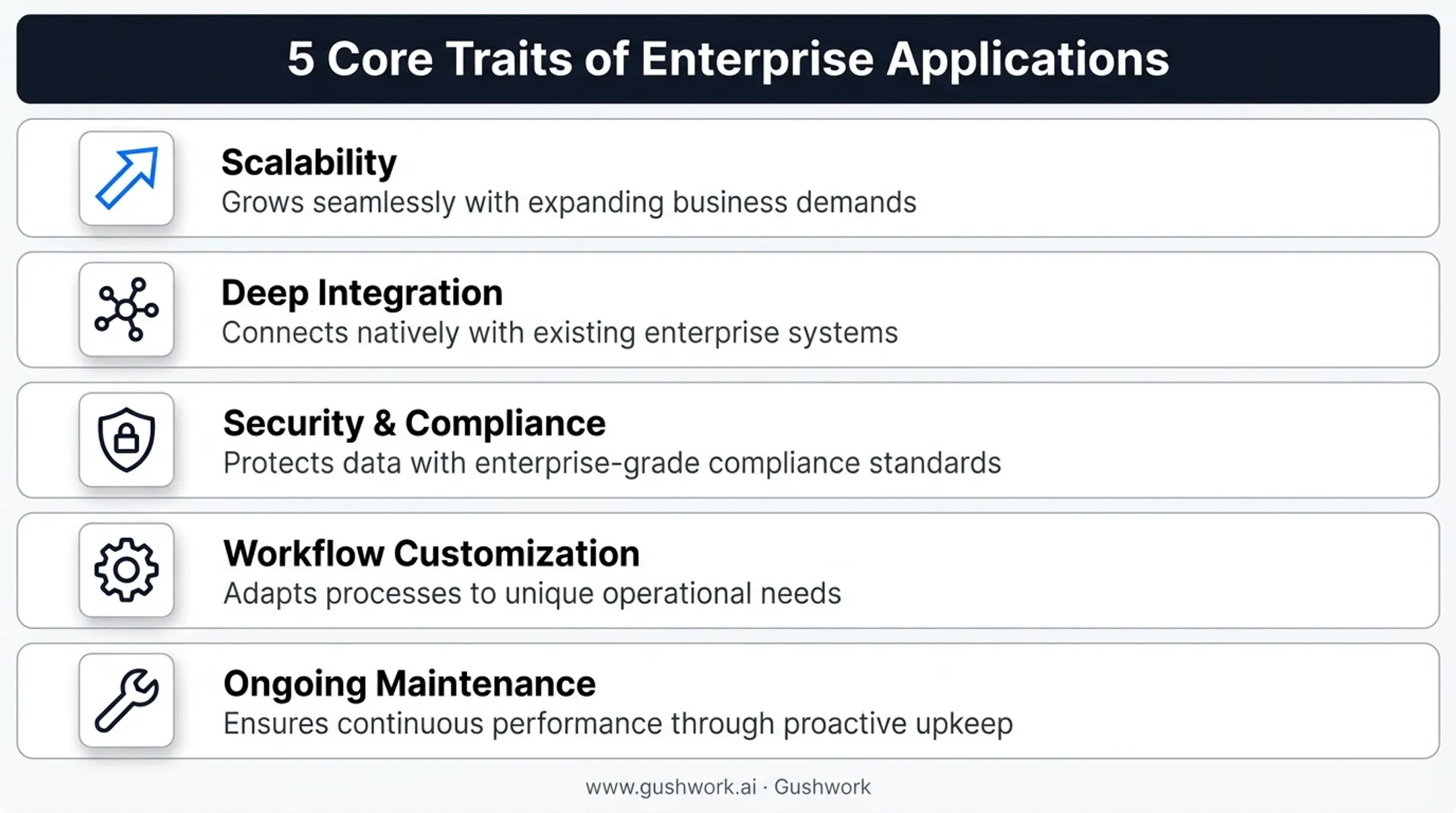 5 Core Traits of Enterprise Applications

Scalability
Grows seamlessly with expanding business demands

Deep Integration
Connects natively with existing enterprise systems

Security & Compliance
Protects data with enterprise-grade compliance standards

Workflow Customization
Adapts processes to unique operational needs

Ongoing Maintenance
Ensures continuous performance through proactive upkeep

www.gushwork.ai · Gushwork